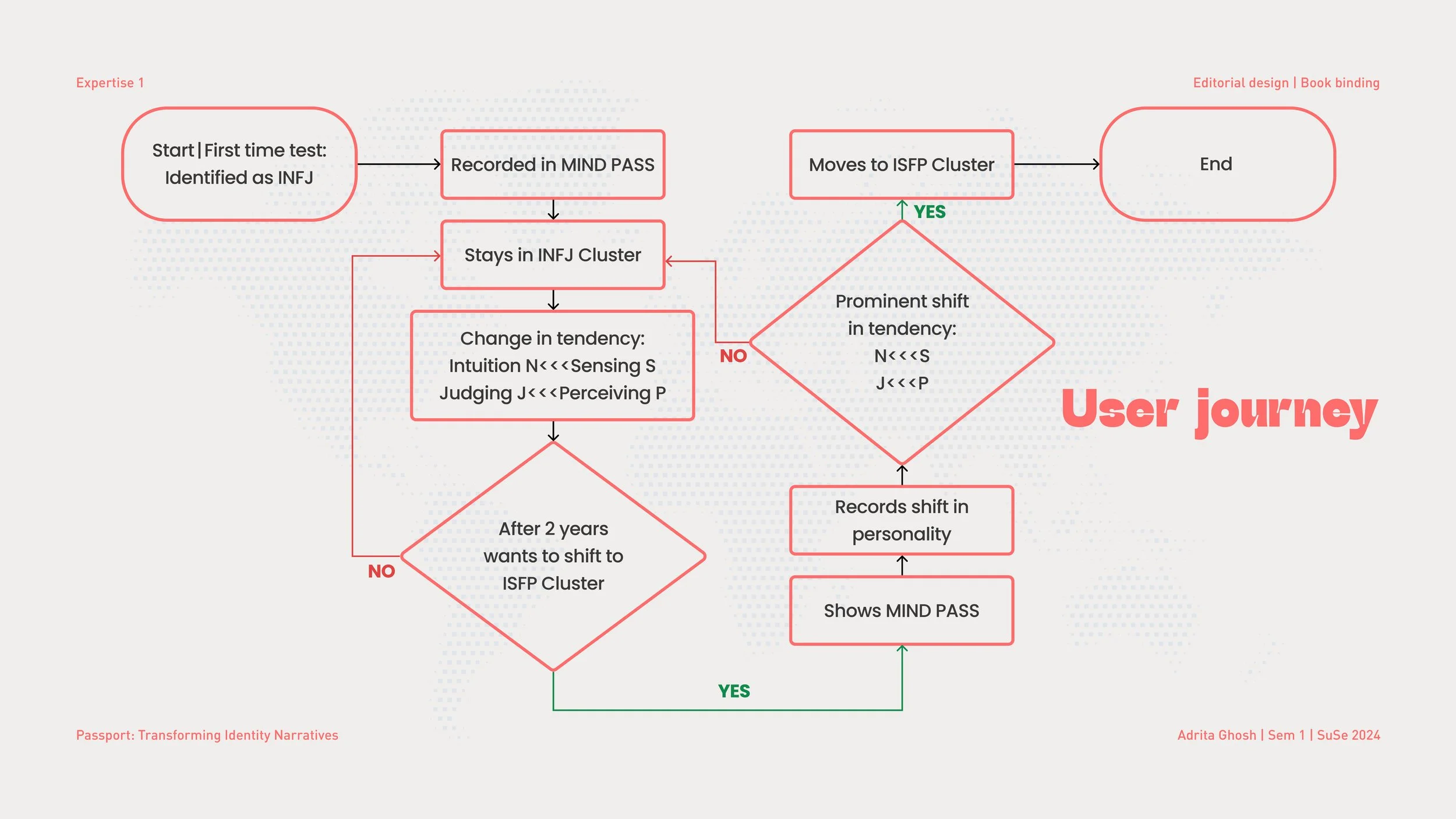 Expertise 1

Editorial design | Book binding

Start | First time test: Identified as INFJ

Recorded in MIND PASS

Stays in INFJ Cluster

Change in tendency: Intuition N<<<Sensing S Judging J<<<Perceiving P

After 2 years wants to shift to ISFP Cluster

NO

YES

Shows MIND PASS

Records shift in personality

Prominent shift in tendency: N<<<S J<<<P

NO

YES

Moves to ISFP Cluster

End

User journey

Passport: Transforming Identity Narratives

Adrita Ghosh | Sem 1 | SuSe 2024